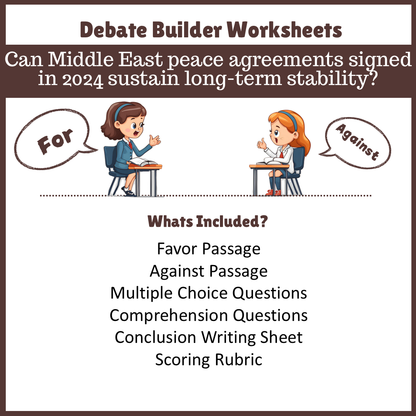 Debate Builder Worksheets

Can Middle East peace agreements signed in 2024 sustain long-term stability?

For

Against

Whats Included?

Favor Passage
Against Passage
Multiple Choice Questions
Comprehension Questions
Conclusion Writing Sheet
Scoring Rubric